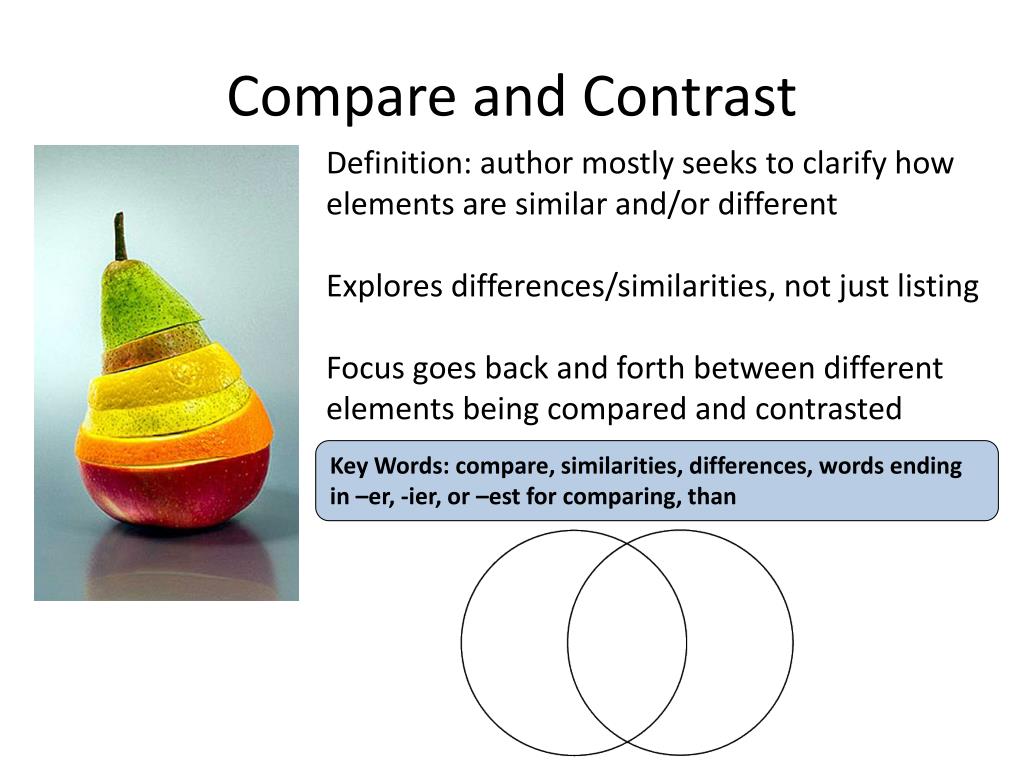 Compare and Contrast

Definition: author mostly seeks to clarify how elements are similar and/or different

Explores differences/similarities, not just listing

Focus goes back and forth between different elements being compared and contrasted

Key Words: compare, similarities, differences, words ending in –er, -ier, or –est for comparing, than